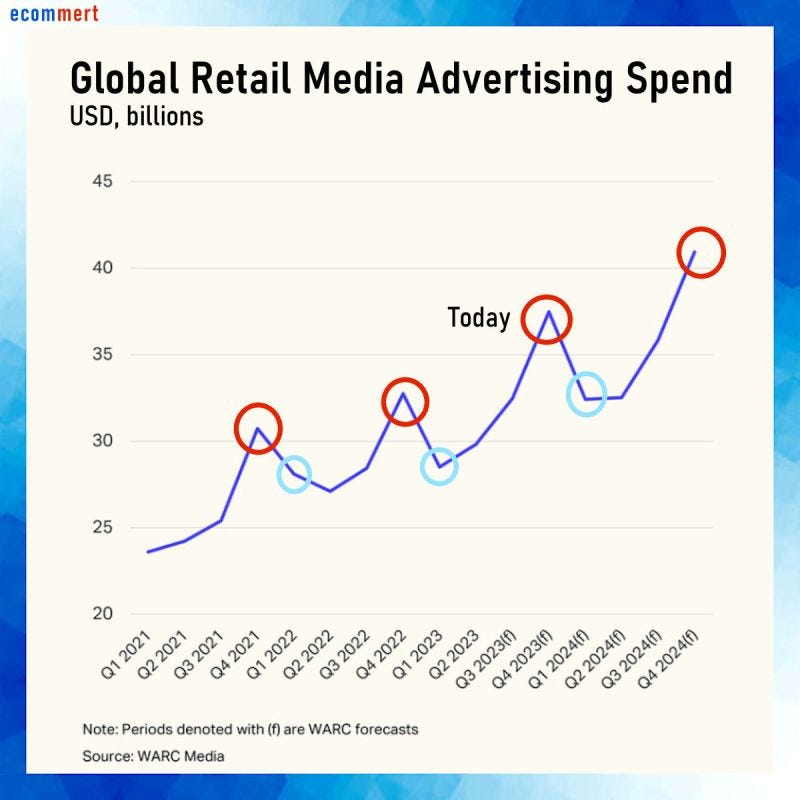 ecommert

Global Retail Media Advertising Spend
USD, billions

45
40
35
30
25
20

Today

Q1 2021
Q2 2021
Q3 2021
Q4 2021
Q1 2022
Q2 2022
Q3 2022
Q4 2022
Q1 2023
Q2 2023
Q3 2023(f)
Q4 2023(f)
Q1 2024(f)
Q2 2024(f)
Q3 2024(f)
Q4 2024(f)

Note: Periods denoted with (f) are WARC forecasts
Source: WARC Media